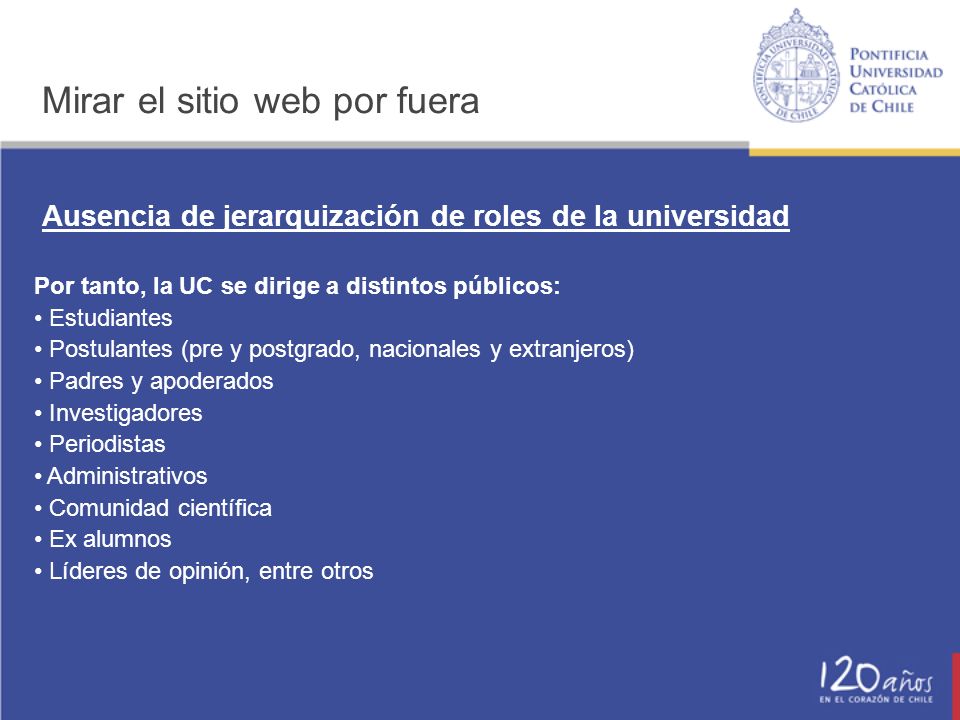 Mirar el sitio web por fuera

PONTIFICIA UNIVERSIDAD CATÓLICA DE CHILE

PONTIFICIA UNIVERSIDAD CATÓLICA DE CHILE

Ausencia de jerarquización de roles de la universidad

Por tanto, la UC se dirige a distintos públicos:
• Estudiantes
• Postulantes (pre y postgrado, nacionales y extranjeros)
• Padres y apoderados
• Investigadores
• Periodistas
• Administrativos
• Comunidad científica
• Ex alumnos
• Líderes de opinión, entre otros

120 años
EN EL CORAZÓN DE CHILE